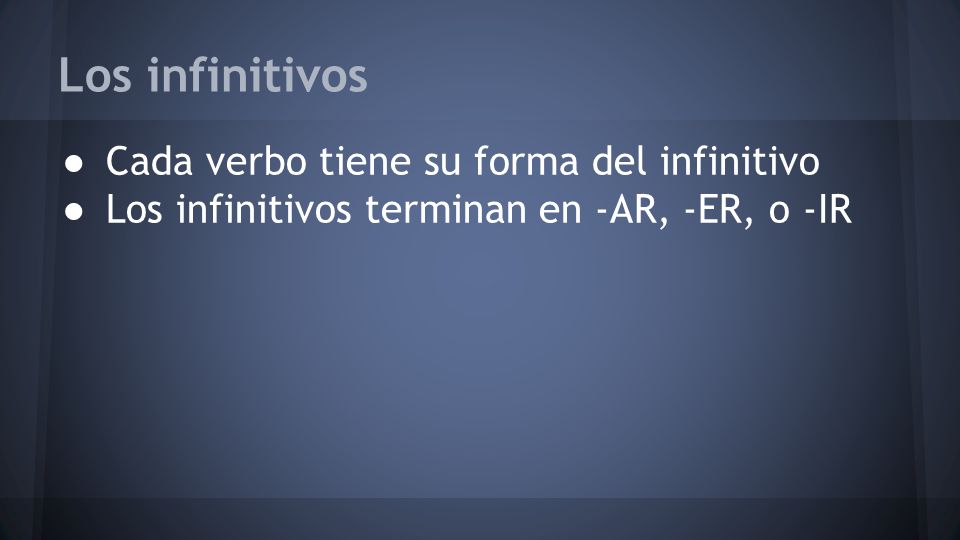 Los infinitivos

● Cada verbo tiene su forma del infinitivo
● Los infinitivos terminan en -AR, -ER, o -IR